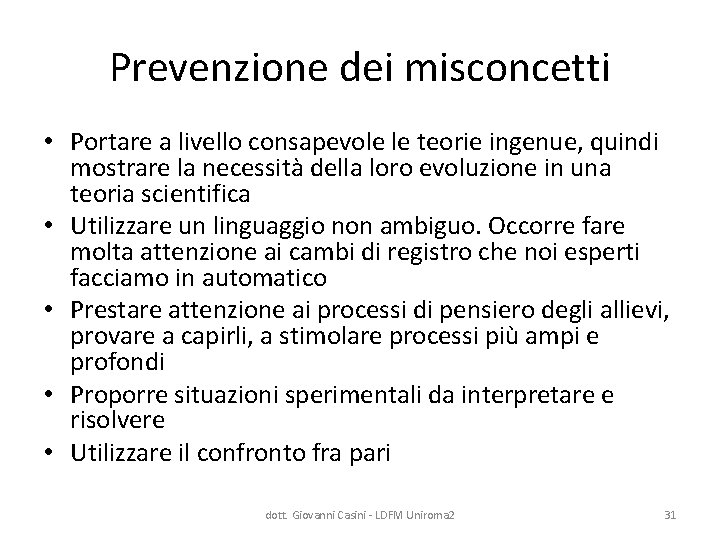 Prevenzione dei misconcetti

• Portare a livello consapevole le teorie ingenue, quindi mostrare la necessità della loro evoluzione in una teoria scientifica
• Utilizzare un linguaggio non ambiguo. Occorre fare molta attenzione ai cambi di registro che noi esperti facciamo in automatico
• Prestare attenzione ai processi di pensiero degli allievi, provare a capirli, a stimolare processi più ampi e profondi
• Proporre situazioni sperimentali da interpretare e risolvere
• Utilizzare il confronto fra pari

dott. Giovanni Casini - LDFM Uniroma2

31